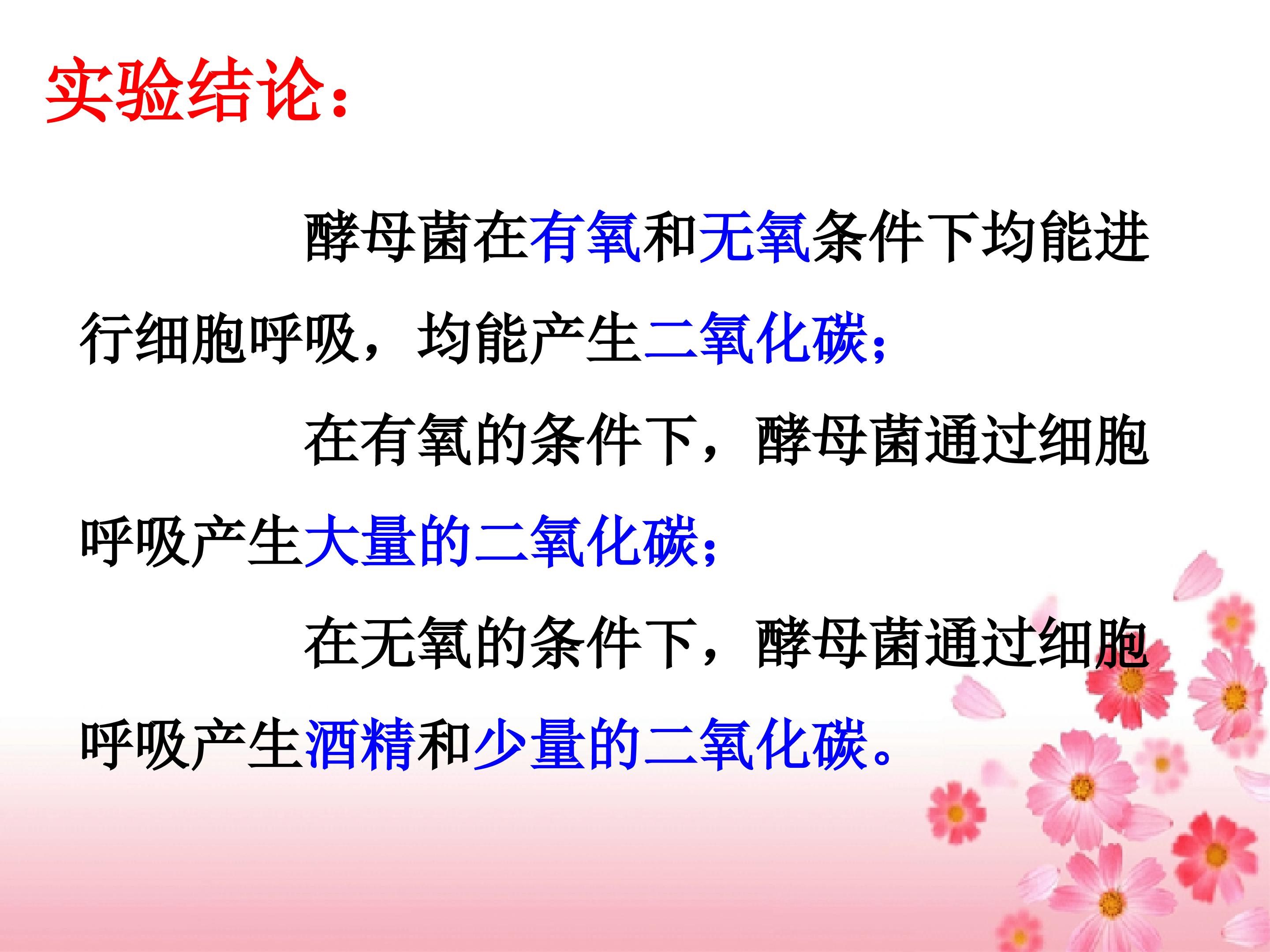 实验结论：

酵母菌在有氧和无氧条件下均能进行细胞呼吸，均能产生二氧化碳；

在有氧的条件下，酵母菌通过细胞呼吸产生大量的二氧化碳；

在无氧的条件下，酵母菌通过细胞呼吸产生酒精和少量的二氧化碳。